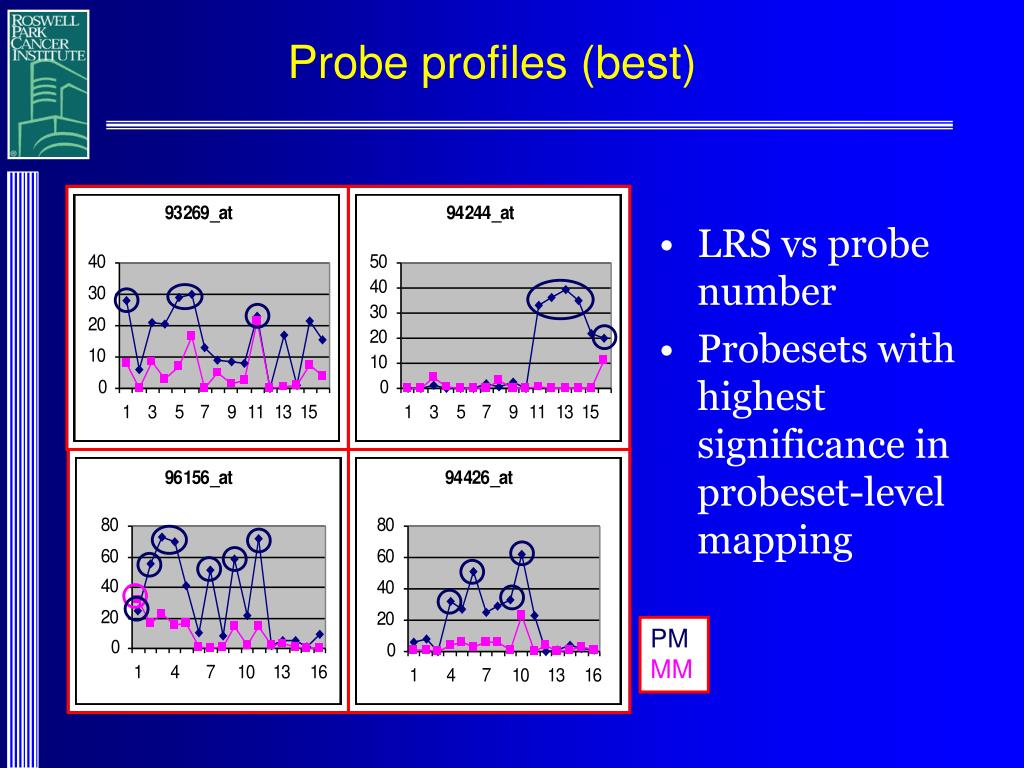 ROSWELL PARK CANCER INSTITUTE

Probe profiles (best)

93269_at

40
30
20
10
0
1 3 5 7 9 11 13 15

94244_at

50
40
30
20
10
0
1 3 5 7 9 11 13 15

96156_at

80
60
40
20
0
1 4 7 10 13 16

94426_at

80
60
40
20
0
1 4 7 10 13 16

• LRS vs probe number
• Probesets with highest significance in probeset-level mapping

PM
MM